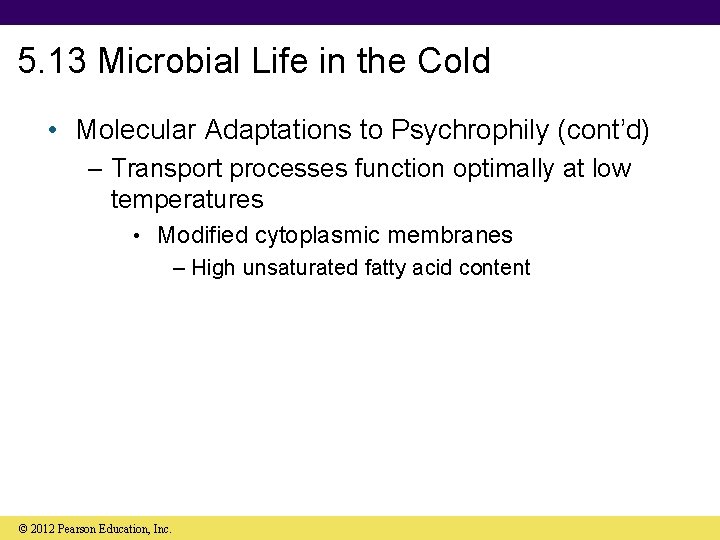 5.13 Microbial Life in the Cold

• Molecular Adaptations to Psychrophily (cont'd)

– Transport processes function optimally at low temperatures

• Modified cytoplasmic membranes

– High unsaturated fatty acid content

© 2012 Pearson Education, Inc.